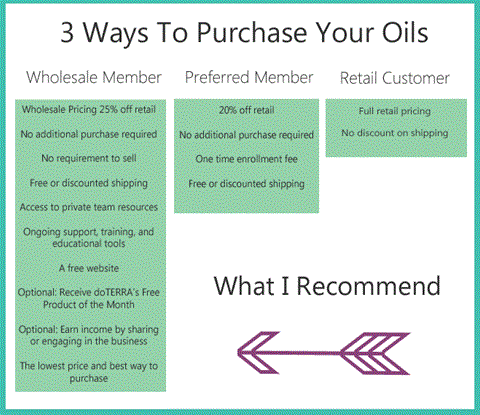 3 Ways To Purchase Your Oils

Wholesale Member

Wholesale Pricing 25% off retail

No additional purchase required

No requirement to sell

Free or discounted shipping

Access to private team resources

Ongoing support, training, and educational tools

A free website

Optional: Receive doTERRA's Free Product of the Month

Optional: Earn income by sharing or engaging in the business

The lowest price and best way to purchase

Preferred Member

20% off retail

No additional purchase required

One time enrollment fee

Free or discounted shipping

Retail Customer

Full retail pricing

No discount on shipping

What I Recommend